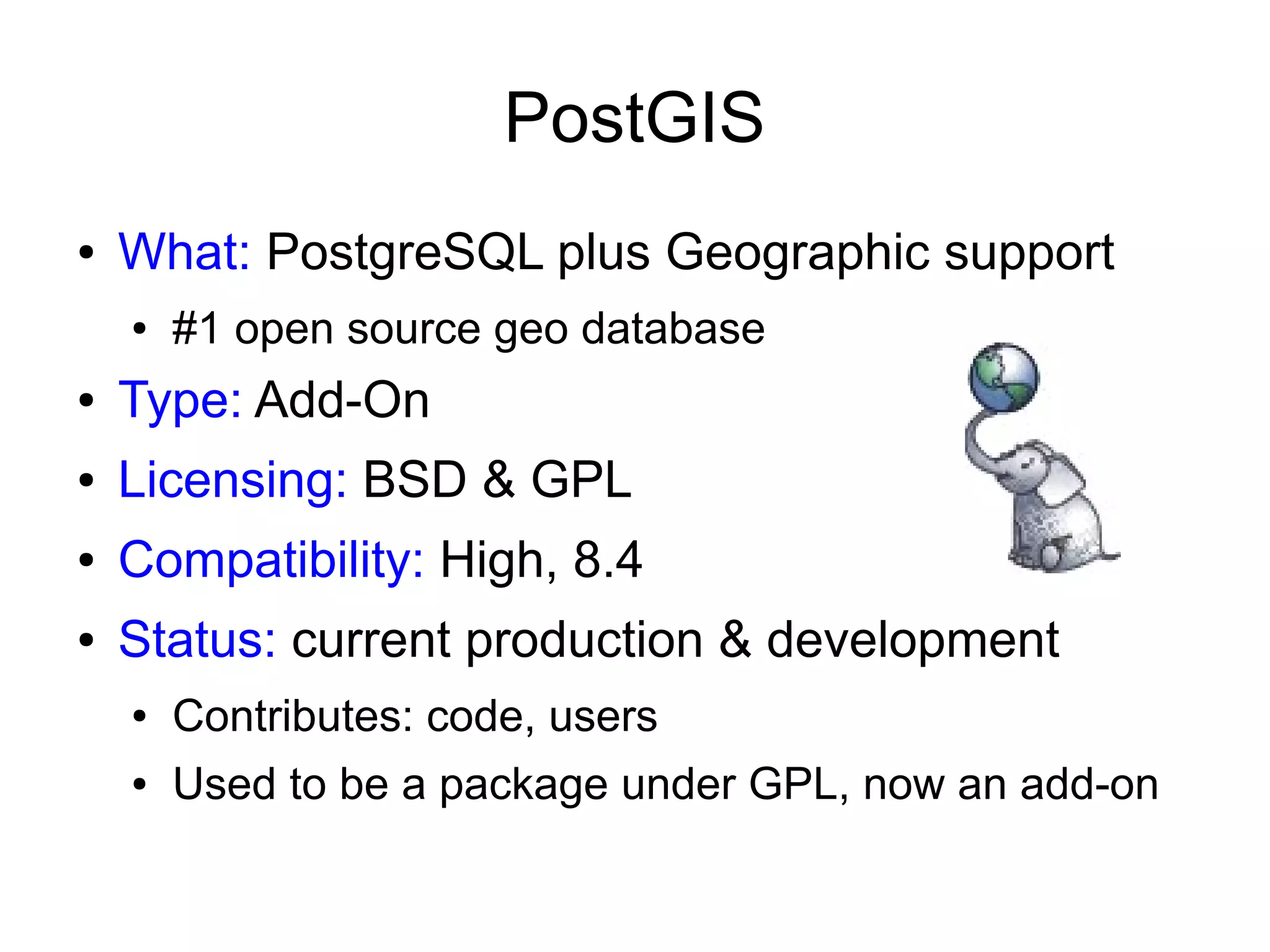 PostGIS

• What: PostgreSQL plus Geographic support
  • #1 open source geo database
• Type: Add-On
• Licensing: BSD & GPL
• Compatibility: High, 8.4
• Status: current production & development
  • Contributes: code, users
  • Used to be a package under GPL, now an add-on